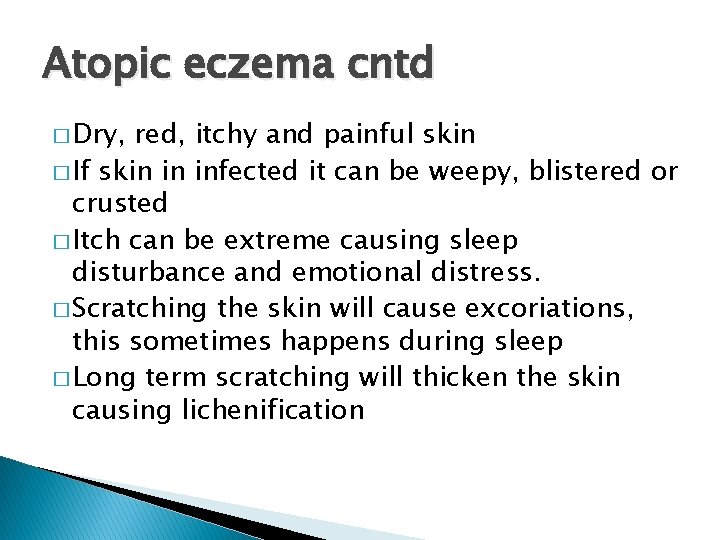 Atopic eczema cntd

□ Dry, red, itchy and painful skin

□ If skin in infected it can be weepy, blistered or crusted

□ Itch can be extreme causing sleep disturbance and emotional distress.

□ Scratching the skin will cause excoriations, this sometimes happens during sleep

□ Long term scratching will thicken the skin causing lichenification